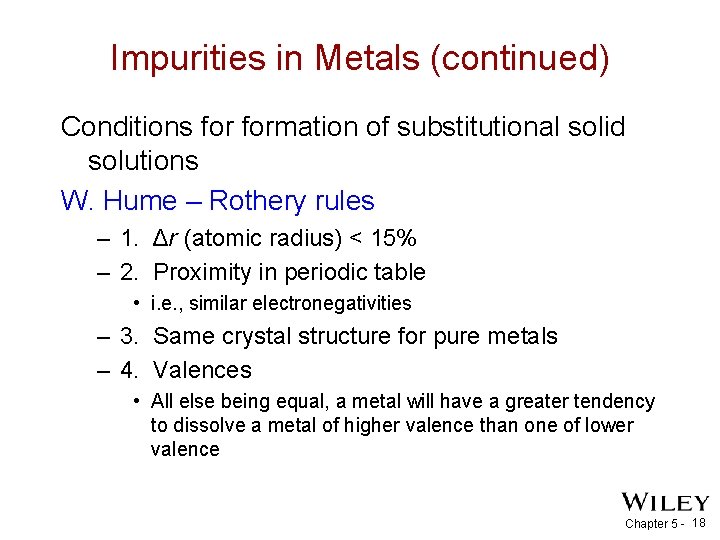 Impurities in Metals (continued)

Conditions for formation of substitutional solid solutions

W. Hume – Rothery rules

– 1. $\Delta r$ (atomic radius) < 15%

– 2. Proximity in periodic table

• i.e., similar electronegativities

– 3. Same crystal structure for pure metals

– 4. Valences

• All else being equal, a metal will have a greater tendency to dissolve a metal of higher valence than one of lower valence

WILEY

Chapter 5 - 18